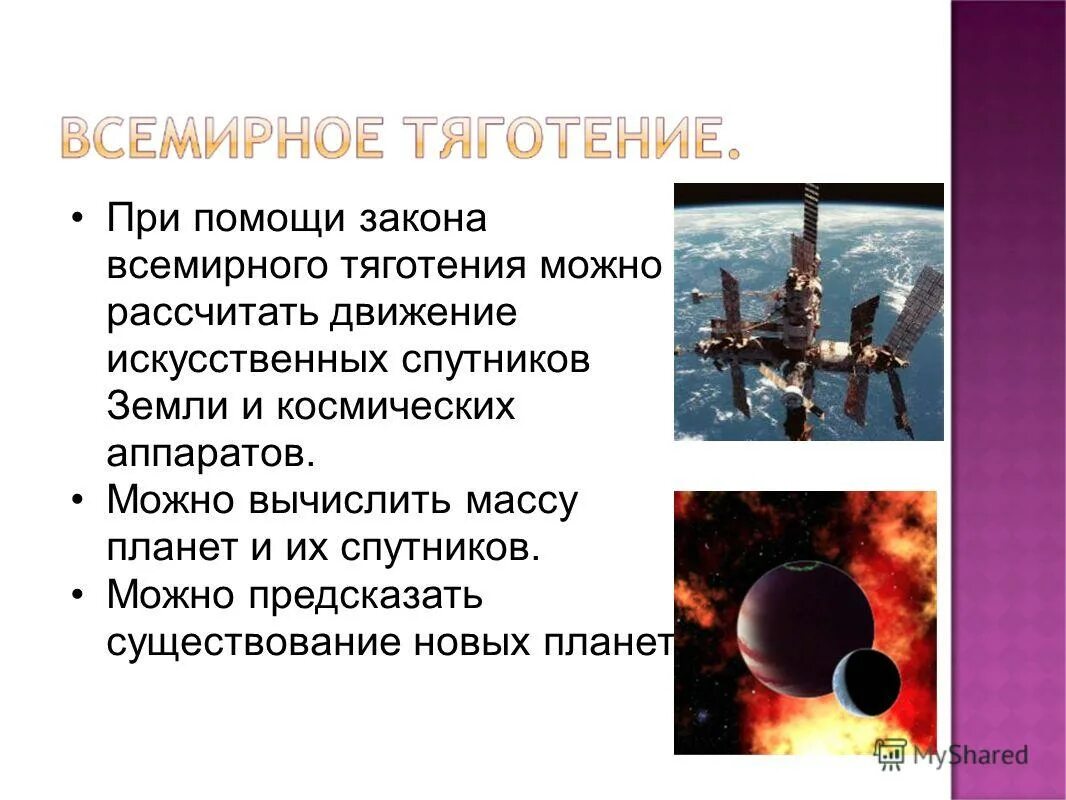 ВСЕМИРНОЕ ТЯГОТЕНИЕ.

• При помощи закона всемирного тяготения можно рассчитать движение искусственных спутников Земли и космических аппаратов.
• Можно вычислить массу планет и их спутников.
• Можно предсказать существование новых планет

MyShared